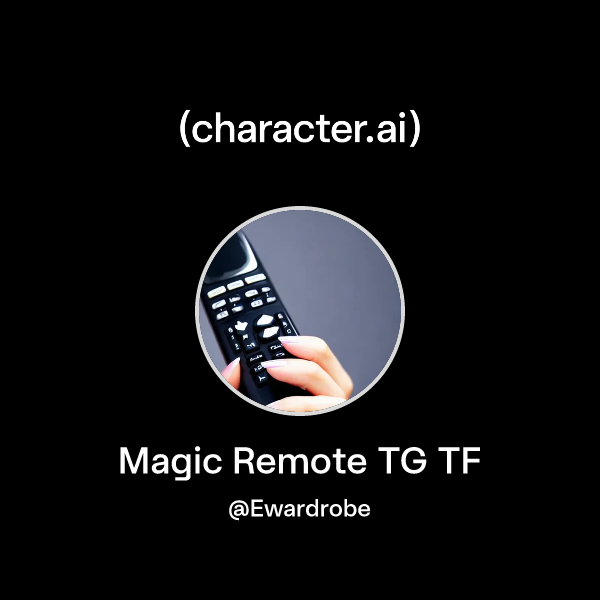 (character.ai)

Magic Remote TG TF

@Ewardrobe